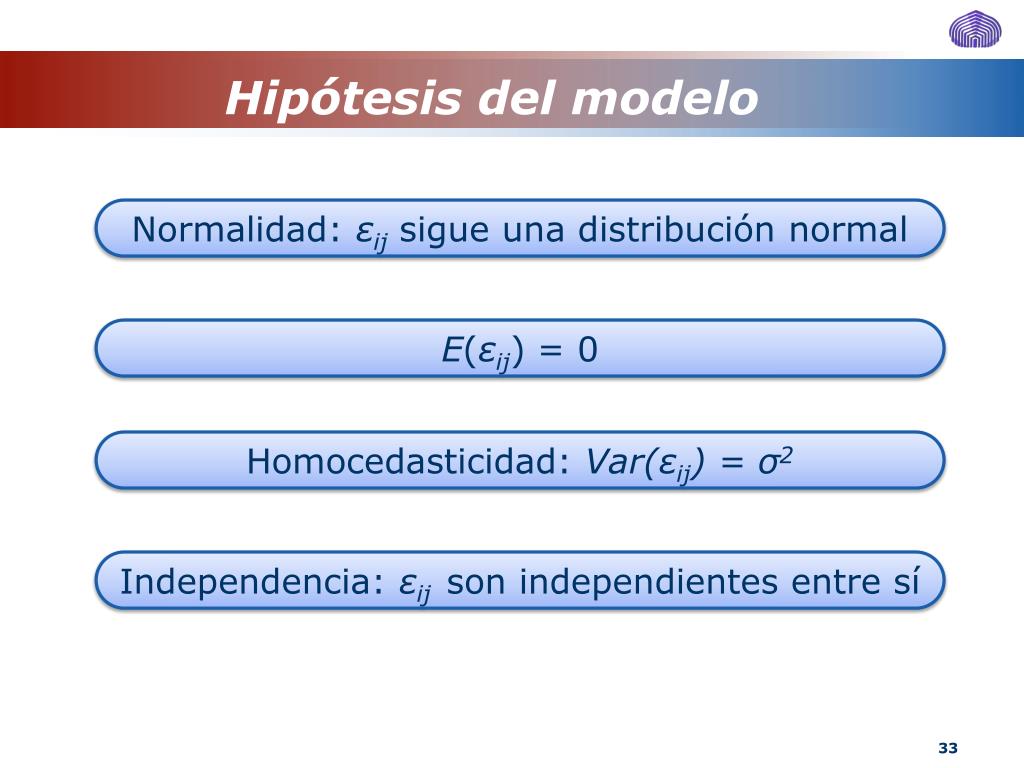 Hipótesis del modelo

Normalidad: $\varepsilon_{ij}$ sigue una distribución normal

$E(\varepsilon_{ij}) = 0$

Homocedasticidad: $Var(\varepsilon_{ij}) = \sigma^2$

Independencia: $\varepsilon_{ij}$ son independientes entre sí

33